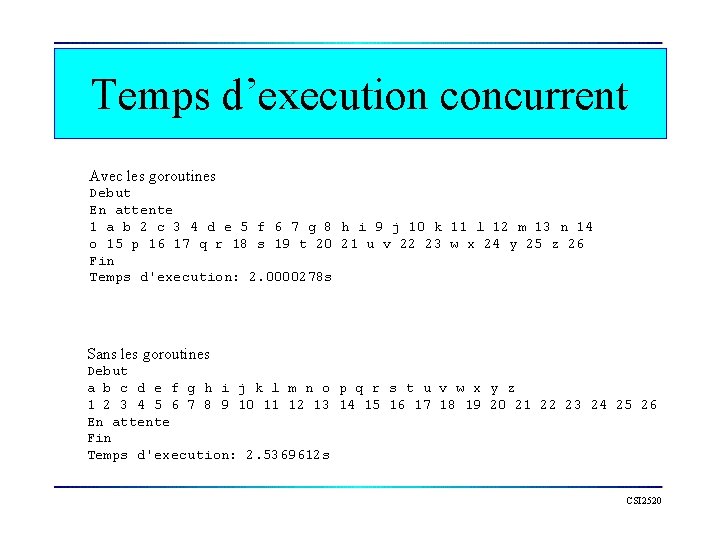 Temps d’execution concurrent

Avec les goroutines
Debut
En attente
1 a b 2 c 3 4 d e 5 f 6 7 g 8 h i 9 j 10 k 11 l 12 m 13 n 14 o 15 p 16 17 q r 18 s 19 t 20 21 u v 22 23 w x 24 y 25 z 26
Fin
Temps d'execution: 2.0000278s

Sans les goroutines
Debut
a b c d e f g h i j k l m n o p q r s t u v w x y z
1 2 3 4 5 6 7 8 9 10 11 12 13 14 15 16 17 18 19 20 21 22 23 24 25 26
En attente
Fin
Temps d'execution: 2.5369612s

CSI2520